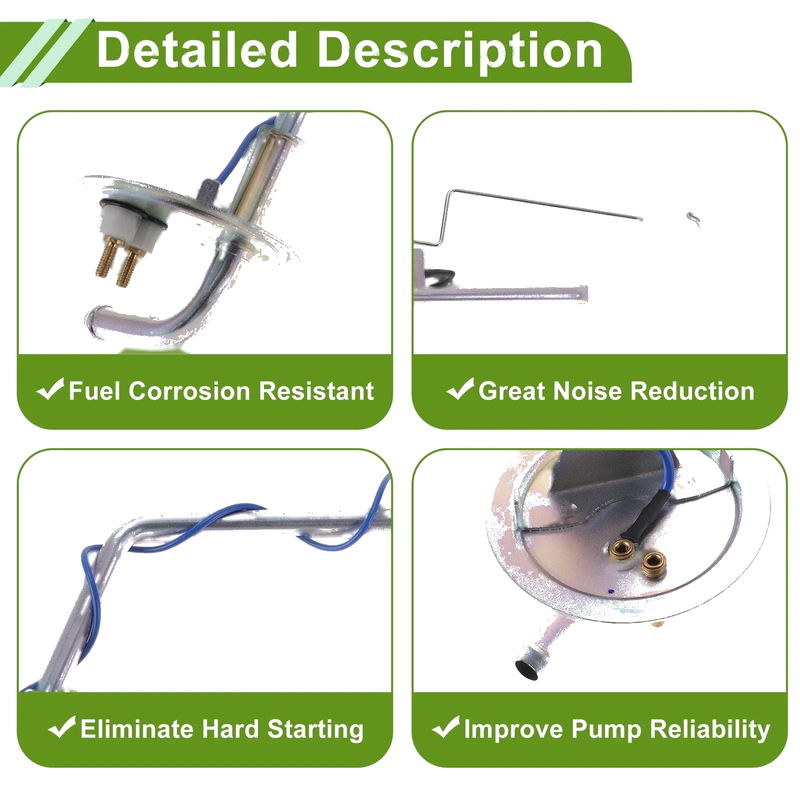 Detailed Description

✔Fuel Corrosion Resistant

✔Great Noise Reduction

✔Eliminate Hard Starting

✔Improve Pump Reliability